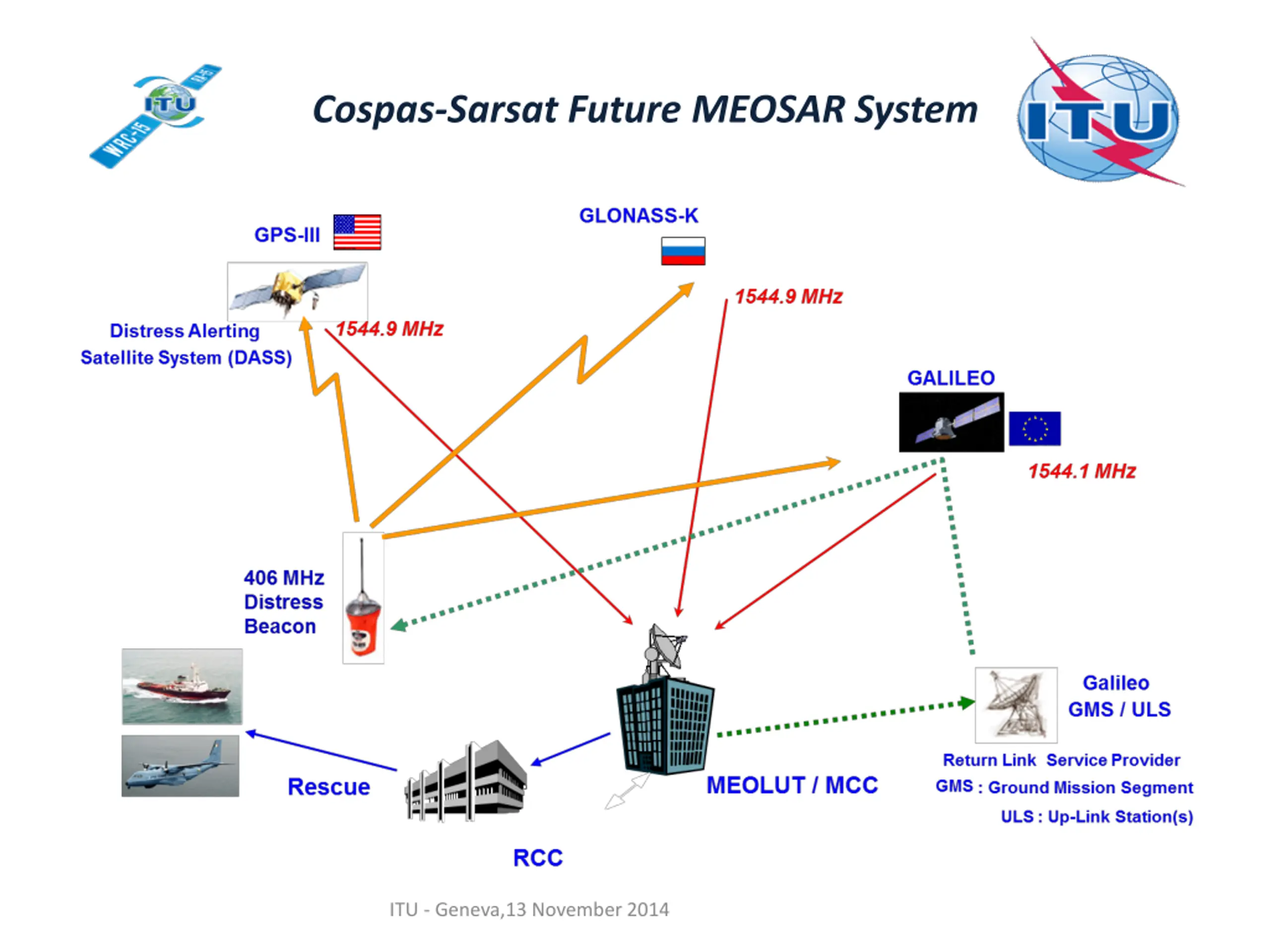 ITU WRC-15

Cospas-Sarsat Future MEOSAR System

ITU

GPS-III

GLONASS-K

1544.9 MHz

Distress Alerting Satellite System (DASS)

1544.9 MHz

GALILEO

1544.1 MHz

406 MHz Distress Beacon

Galileo GMS / ULS

Return Link Service Provider

GMS : Ground Mission Segment

ULS : Up-Link Station(s)

Rescue

MEOLUT / MCC

RCC

ITU - Geneva,13 November 2014